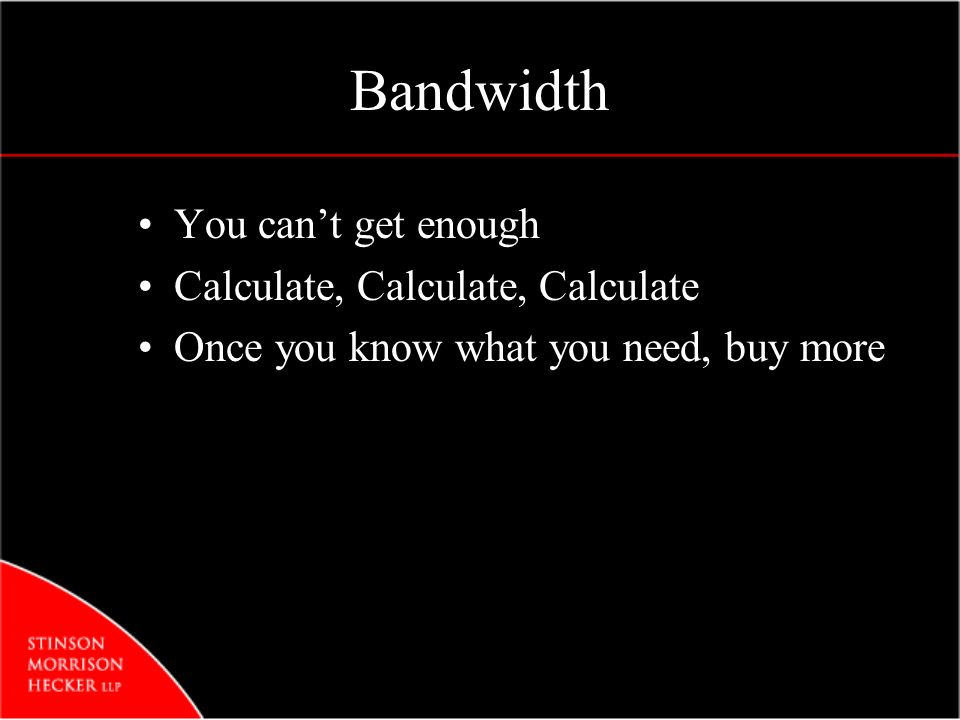 Bandwidth

• You can’t get enough
• Calculate, Calculate, Calculate
• Once you know what you need, buy more

STINSON
MORRISON
HECKER LLP